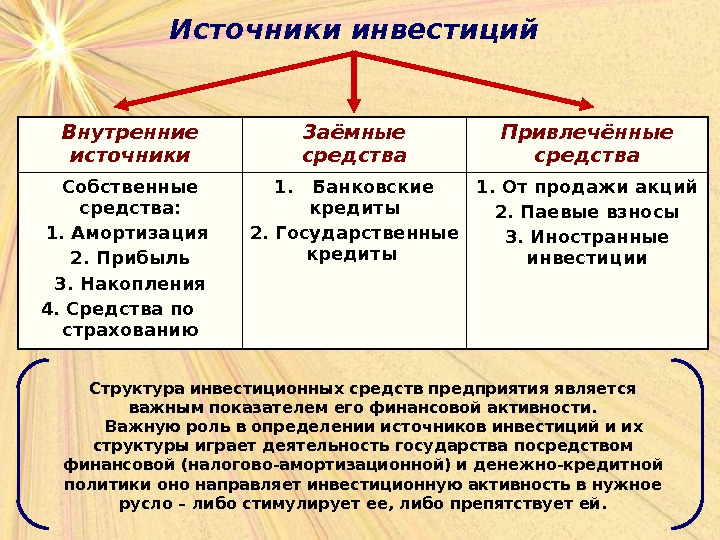 Источники инвестиций

| Внутренние источники | Заёмные средства | Привлечённые средства |
|---|---|---|
| Собственные средства: 1. Амортизация 2. Прибыль 3. Накопления 4. Средства по страхованию | 1. Банковские кредиты 2. Государственные кредиты | 1. От продажи акций 2. Паевые взносы 3. Иностранные инвестиции |

Структура инвестиционных средств предприятия является важным показателем его финансовой активности.
Важную роль в определении источников инвестиций и их структуры играет деятельность государства посредством финансовой (налогово-амортизационной) и денежно-кредитной политики оно направляет инвестиционную активность в нужное русло – либо стимулирует ее, либо препятствует ей.